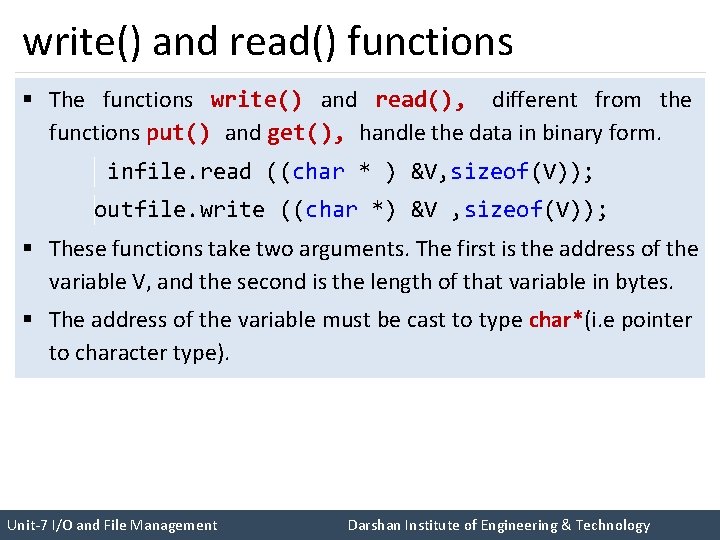 write() and read() functions

▪ The functions write() and read(), different from the functions put() and get(), handle the data in binary form.

infile.read ((char * ) &V,sizeof(V));
outfile.write ((char *) &V ,sizeof(V));

▪ These functions take two arguments. The first is the address of the variable V, and the second is the length of that variable in bytes.

▪ The address of the variable must be cast to type char*(i.e pointer to character type).

Unit-7 I/O and File Management
Darshan Institute of Engineering & Technology